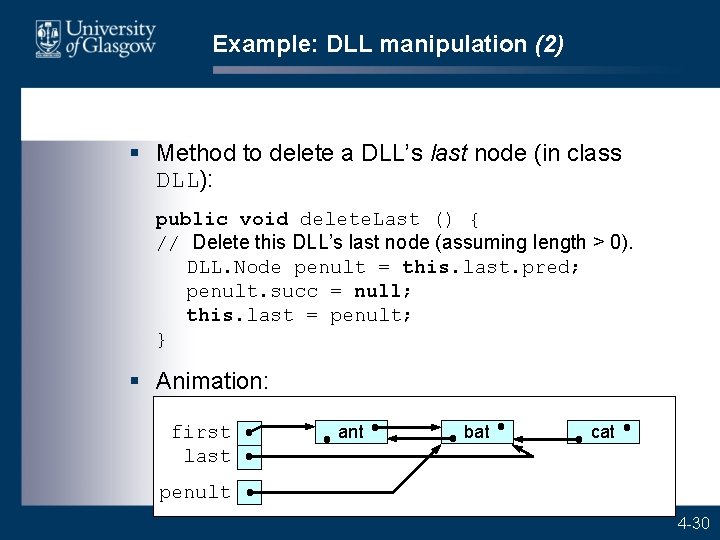 University of Glasgow

Example: DLL manipulation (2)

▪ Method to delete a DLL's last node (in class DLL):

public void deleteLast () {
// Delete this DLL's last node (assuming length > 0).
DLL.Node penult = this.last.pred;
penult.succ = null;
this.last = penult;
}

▪ Animation:

first
last
penult
ant
bat
cat

4-30